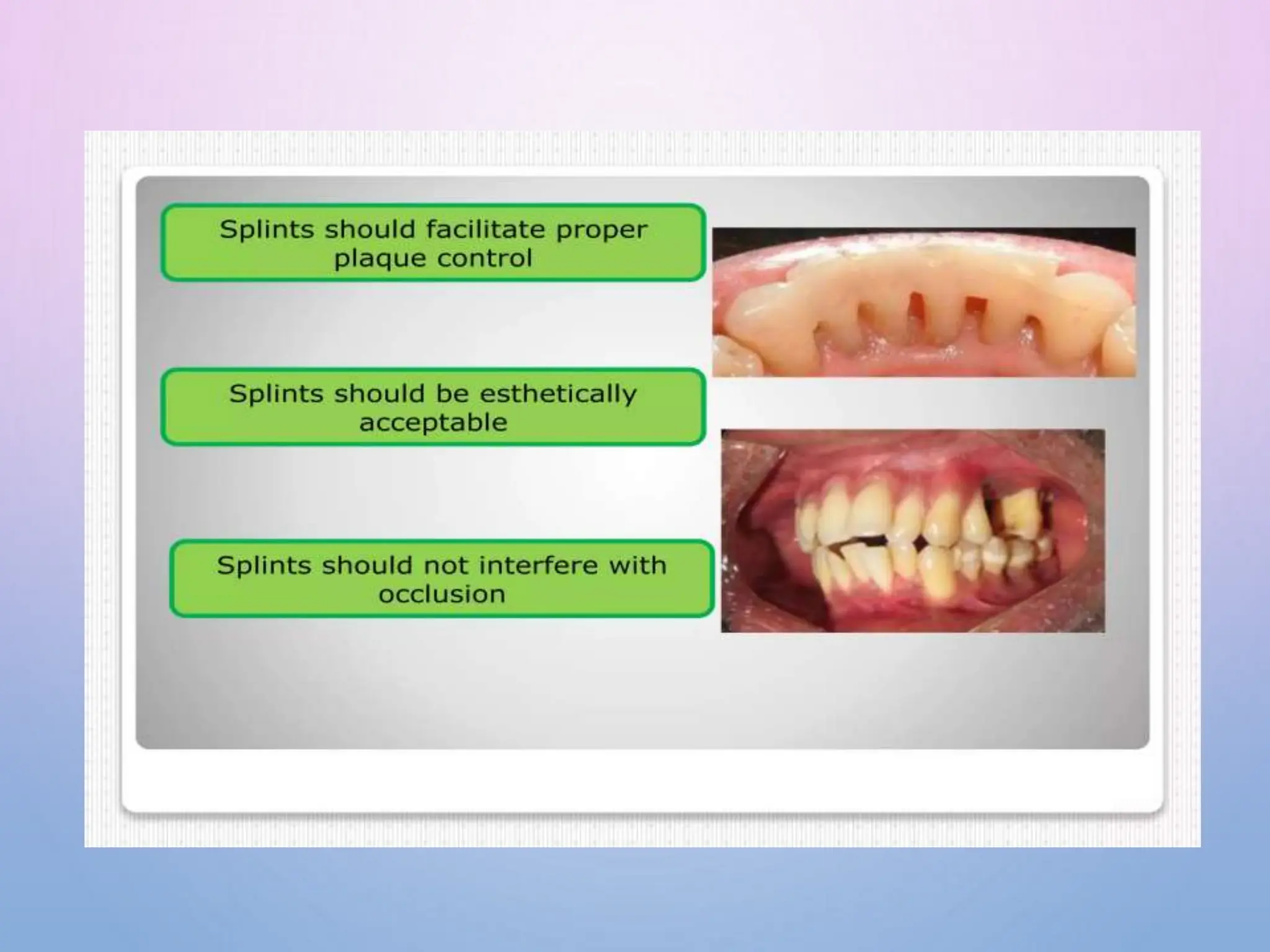 Splints should facilitate proper plaque control

Splints should be esthetically acceptable

Splints should not interfere with occlusion